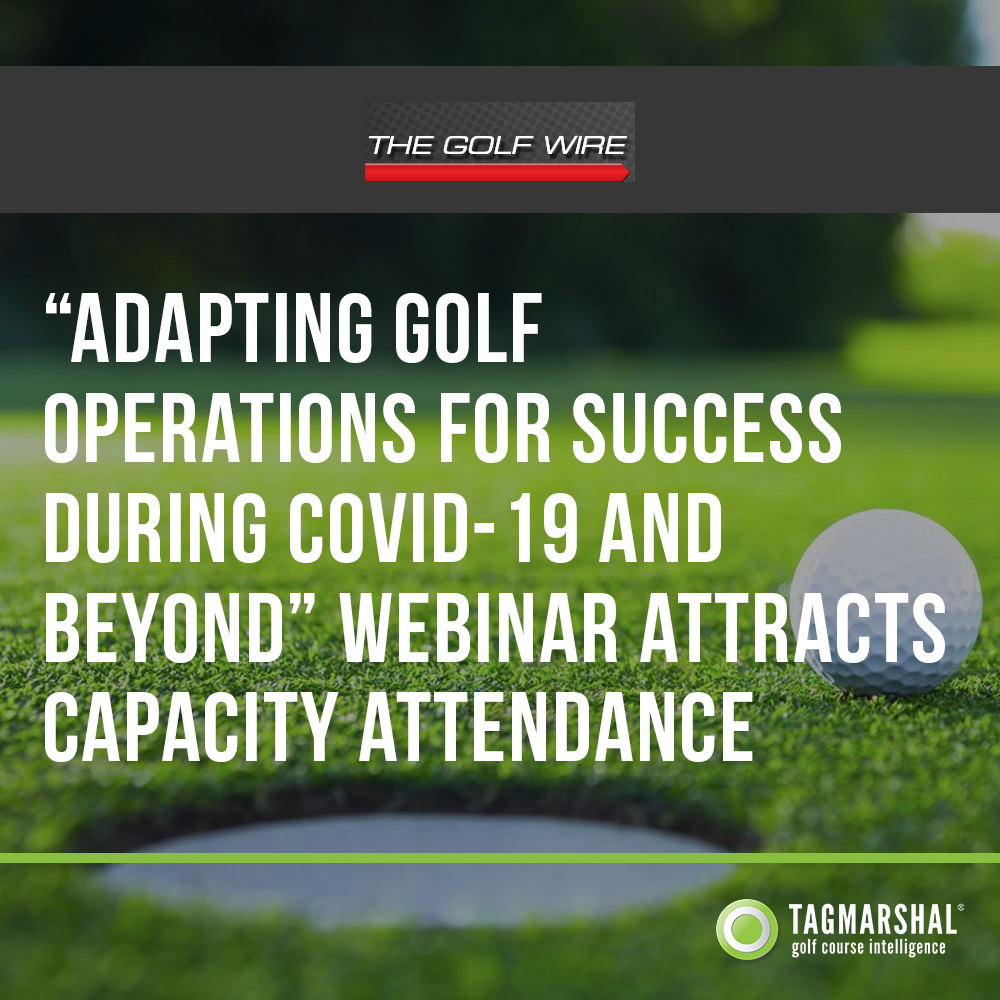 THE GOLF WIRE

“ADAPTING GOLF OPERATIONS FOR SUCCESS DURING COVID-19 AND BEYOND” WEBINAR ATTRACTS CAPACITY ATTENDANCE

TAGMARSHAL®
golf course intelligence